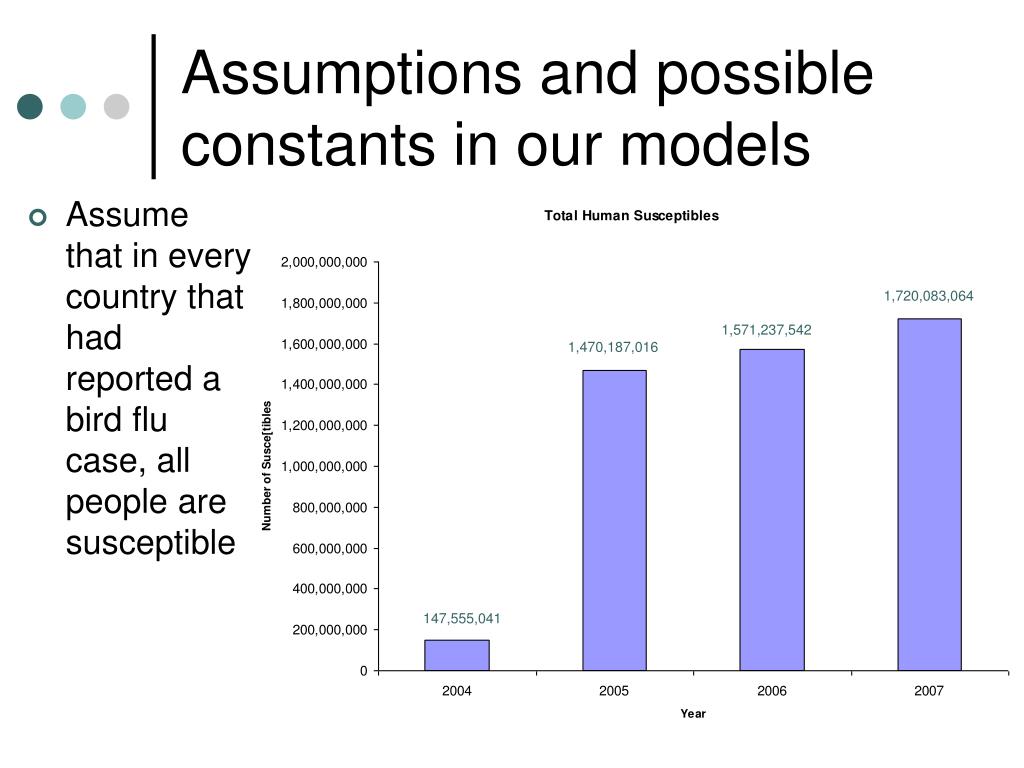 Assumptions and possible constants in our models

Assume that in every country that had reported a bird flu case, all people are susceptible

Total Human Susceptibles

Number of Susce[tibles

2,000,000,000
1,800,000,000
1,600,000,000
1,400,000,000
1,200,000,000
1,000,000,000
800,000,000
600,000,000
400,000,000
200,000,000
0

147,555,041
1,470,187,016
1,571,237,542
1,720,083,064

2004
2005
2006
2007

Year